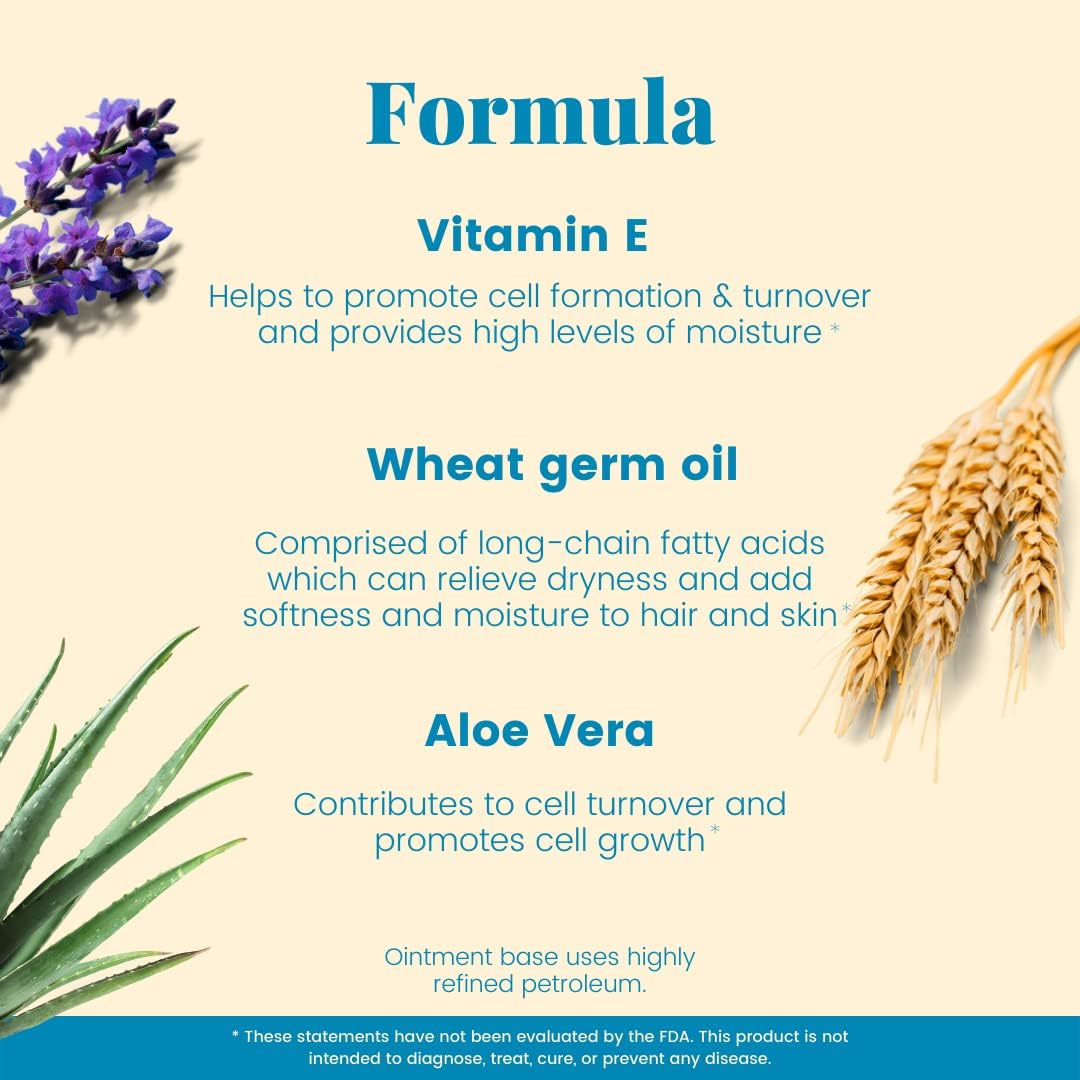 Formula

Vitamin E

Helps to promote cell formation & turnover and provides high levels of moisture *

Wheat germ oil

Comprised of long-chain fatty acids which can relieve dryness and add softness and moisture to hair and skin *

Aloe Vera

Contributes to cell turnover and promotes cell growth *

Ointment base uses highly refined petroleum.

* These statements have not been evaluated by the FDA. This product is not intended to diagnose, treat, cure, or prevent any disease.